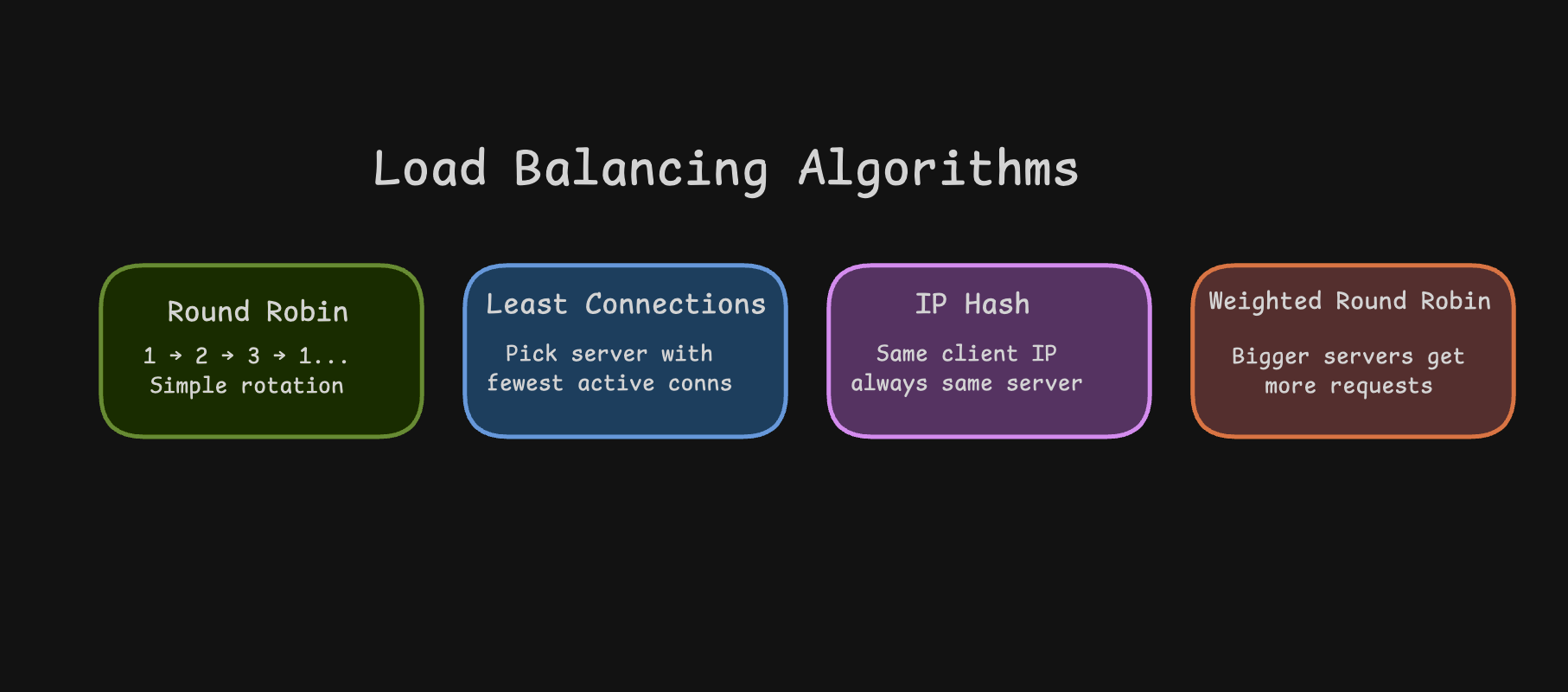 Load Balancing Algorithms

Round Robin

1 → 2 → 3 → 1...
Simple rotation

Least Connections

Pick server with
fewest active conns

IP Hash

Same client IP
always same server

Weighted Round Robin

Bigger servers get
more requests